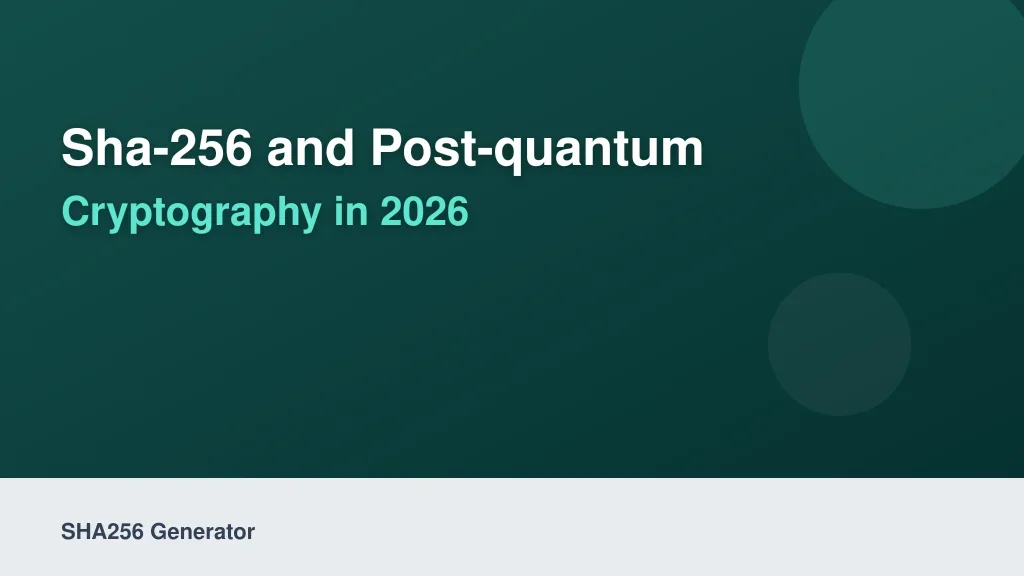 Sha-256 and Post-quantum
Cryptography in 2026

SHA256 Generator